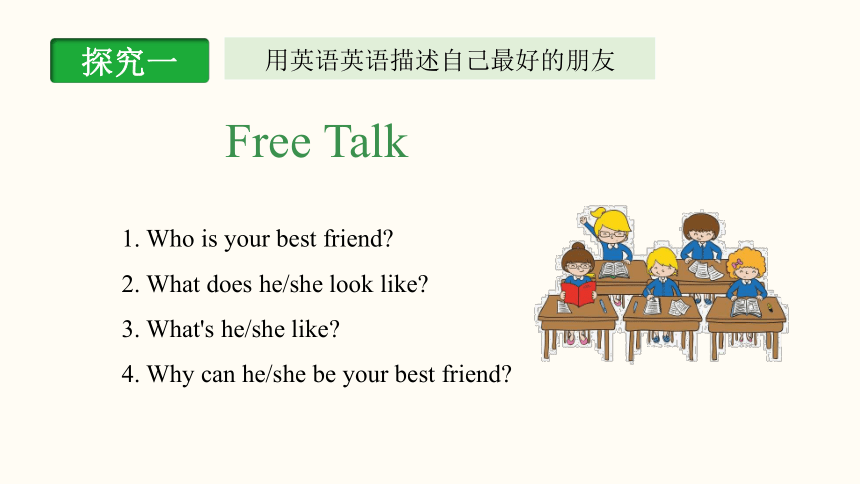 探究一

用英语英语描述自己最好的朋友

Free Talk

1. Who is your best friend?

2. What does he/she look like?

3. What's he/she like?

4. Why can he/she be your best friend?